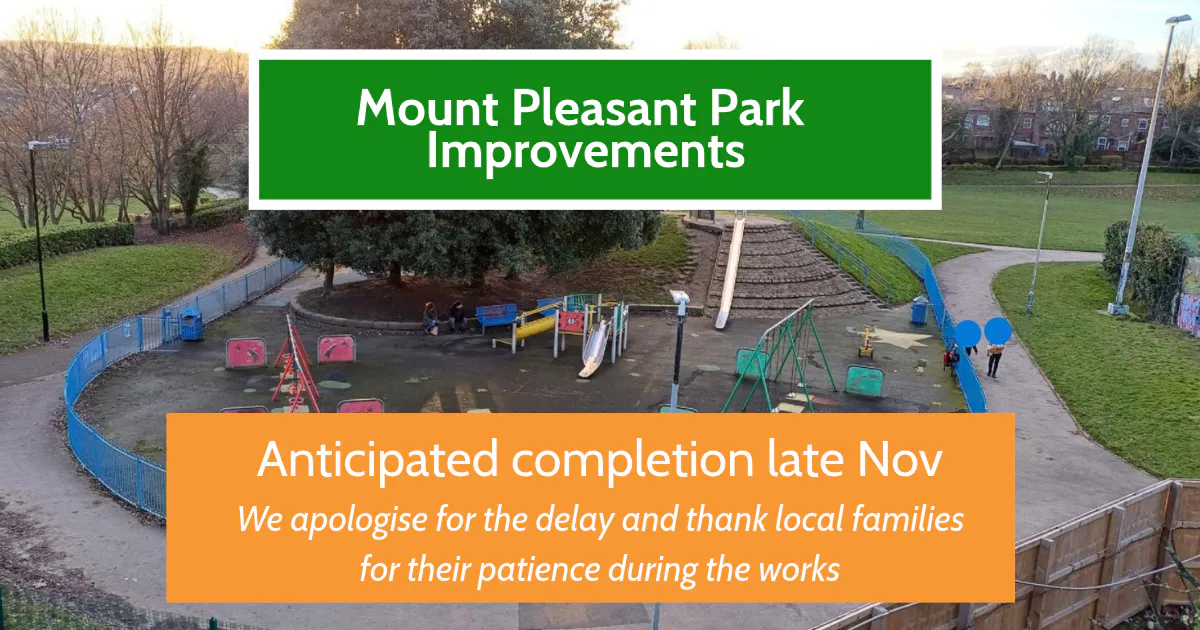 Mount Pleasant Park
Improvements

Anticipated completion late Nov

We apologise for the delay and thank local families for their patience during the works